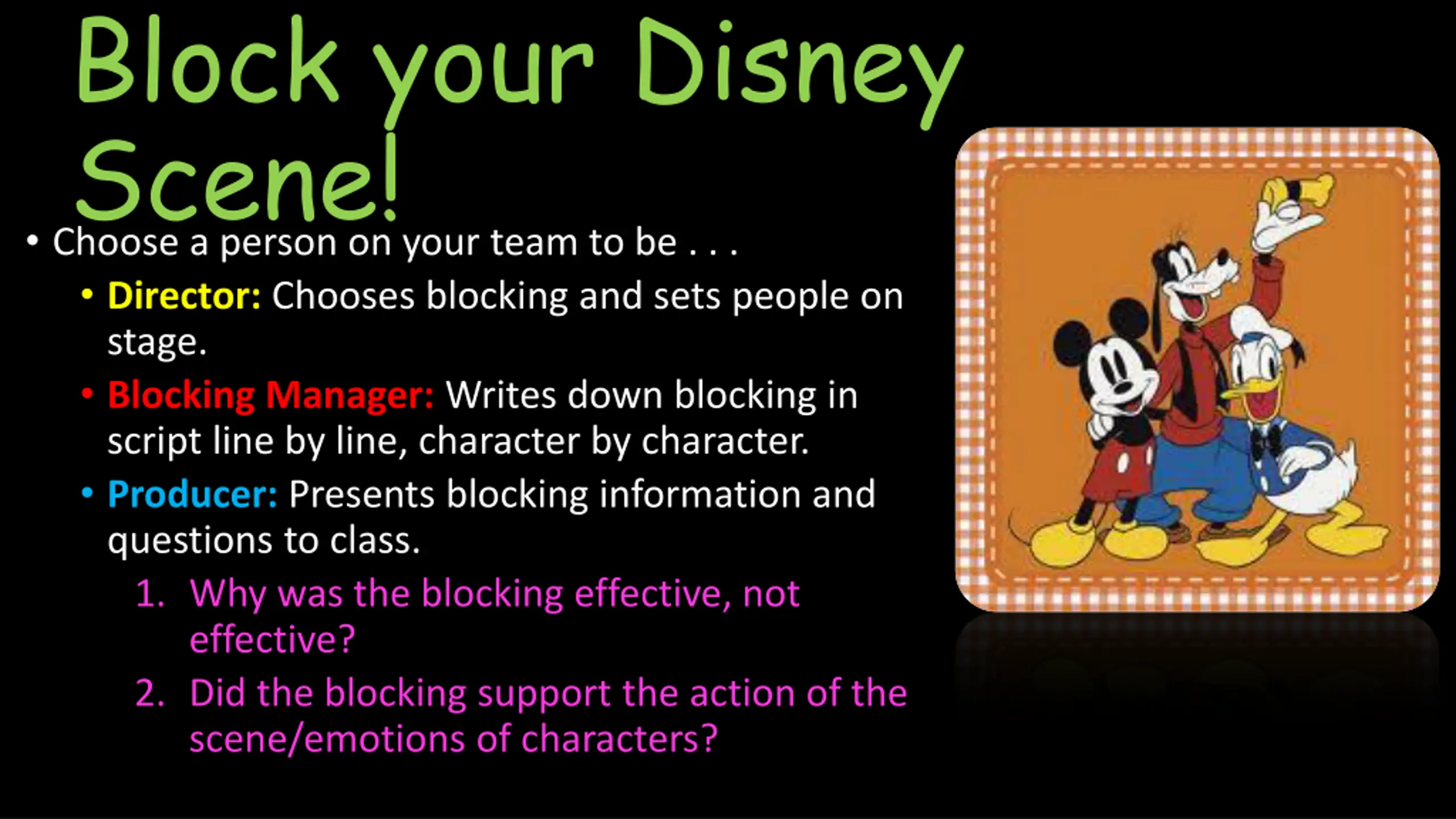 Block your Disney Scene!

• Choose a person on your team to be . . .

• Director: Chooses blocking and sets people on stage.

• Blocking Manager: Writes down blocking in script line by line, character by character.

• Producer: Presents blocking information and questions to class.

1. Why was the blocking effective, not effective?

2. Did the blocking support the action of the scene/emotions of characters?